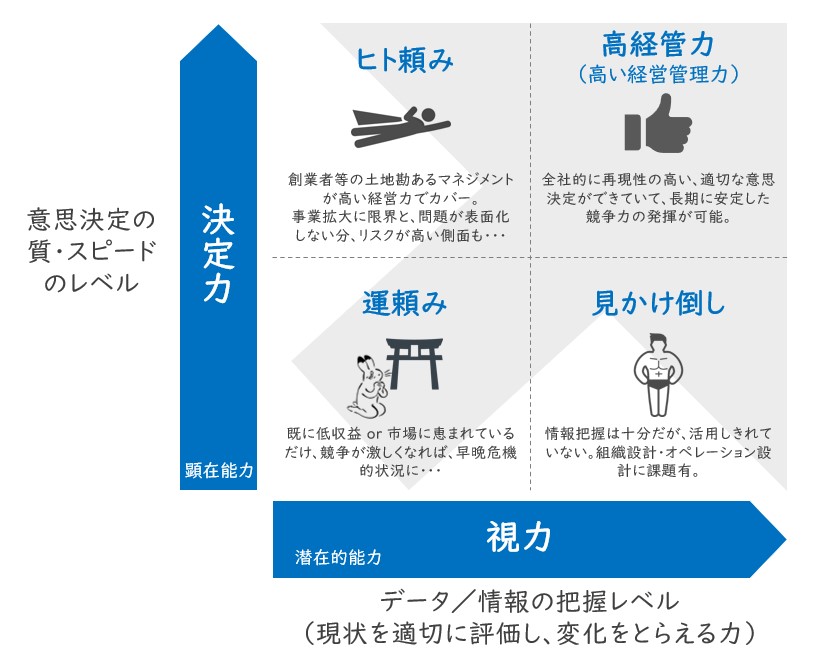 意思決定の質・スピードのレベル

決定力

顕在能力

ヒト頼み

創業者等の土地勘あるマネジメントが高い経営力でカバー。事業拡大に限界と、問題が表面化しない分、リスクが高い側面も・・・

高経管力
（高い経営管理力）

全社的に再現性の高い、適切な意思決定ができていて、長期に安定した競争力の発揮が可能。

運頼み

既に低収益 or 市場に恵まれているだけ、競争が激しくなれば、早晩危機的状況に・・・

見かけ倒し

情報把握は十分だが、活用しきれていない。組織設計・オペレーション設計に課題有。

潜在的能力

視力

データ／情報の把握レベル
（現状を適切に評価し、変化をとらえる力）